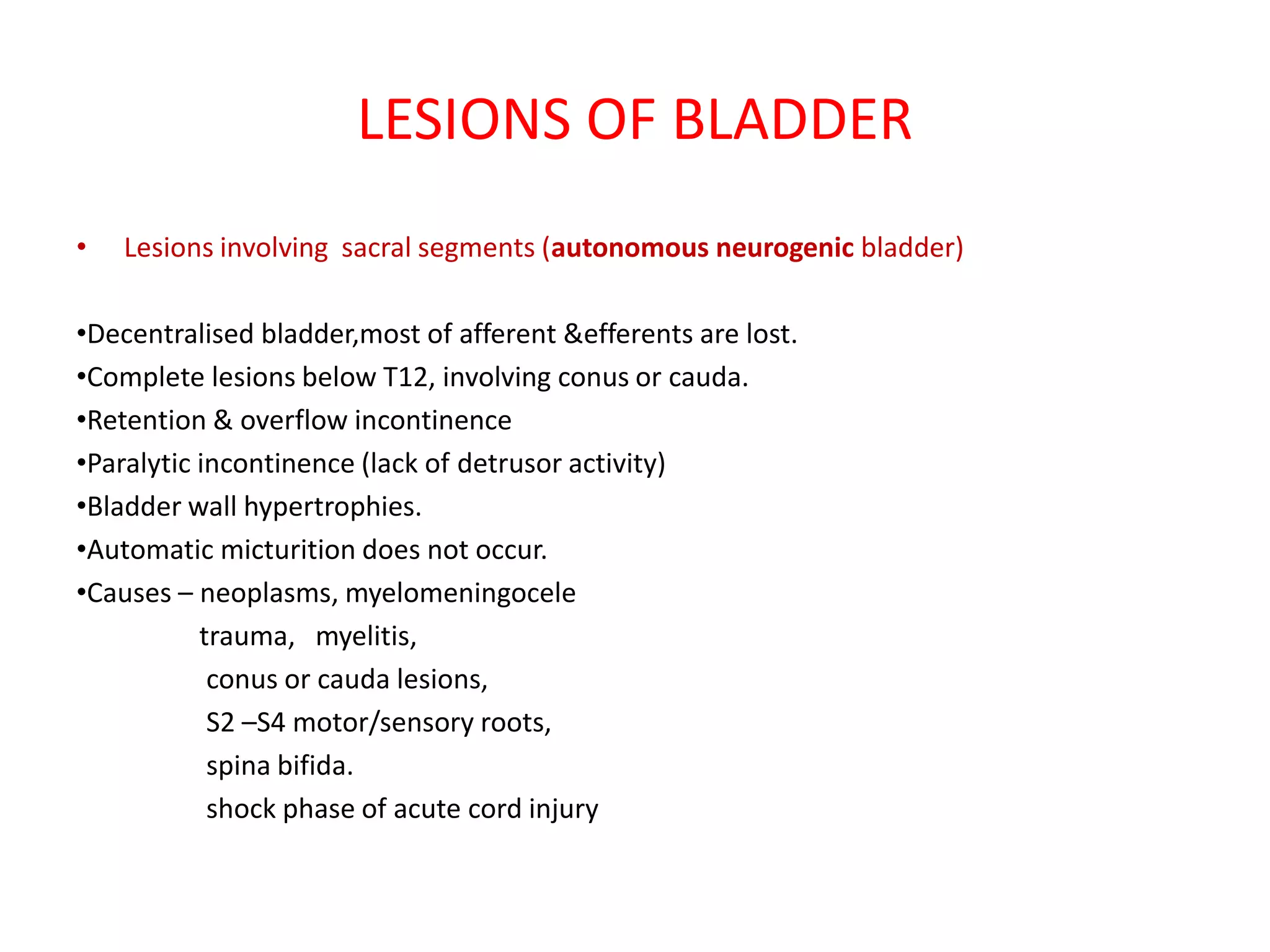 LESIONS OF BLADDER

• Lesions involving sacral segments (autonomous neurogenic bladder)

•Decentralised bladder,most of afferent &efferents are lost.
•Complete lesions below T12, involving conus or cauda.
•Retention & overflow incontinence
•Paralytic incontinence (lack of detrusor activity)
•Bladder wall hypertrophies.
•Automatic micturition does not occur.
•Causes – neoplasms, myelomeningocele
trauma, myelitis,
conus or cauda lesions,
S2 –S4 motor/sensory roots,
spina bifida.
shock phase of acute cord injury